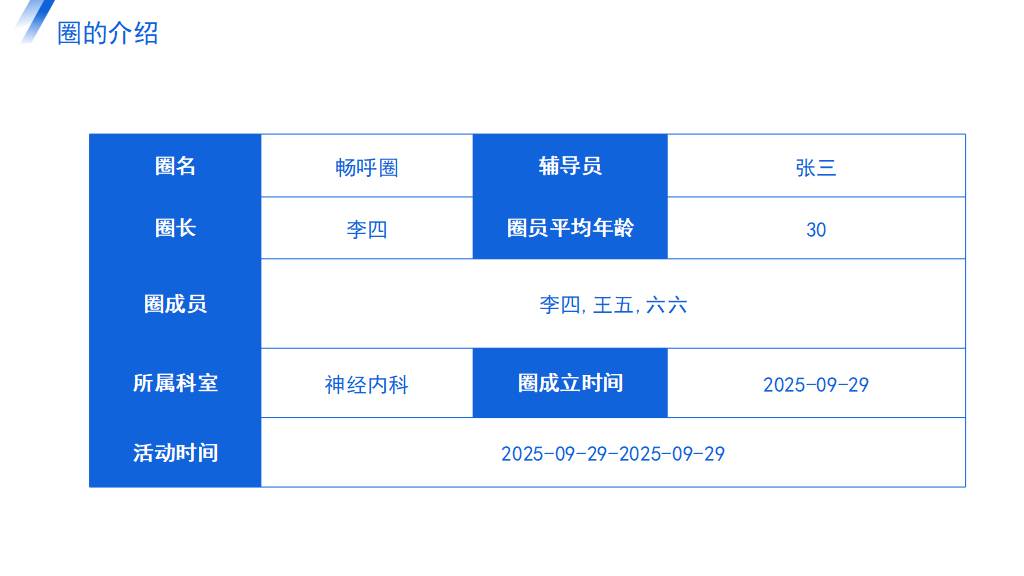 圈的介绍

| 圈名 | 畅呼圈 | 辅导员 | 张三 |
|---|---|---|---|
| 圈长 | 李四 | 圈员平均年龄 | 30 |
| 圈成员 | 李四,王五,六六 | | |
| 所属科室 | 神经内科 | 圈成立时间 | 2025-09-29 |
| 活动时间 | 2025-09-29-2025-09-29 | | |